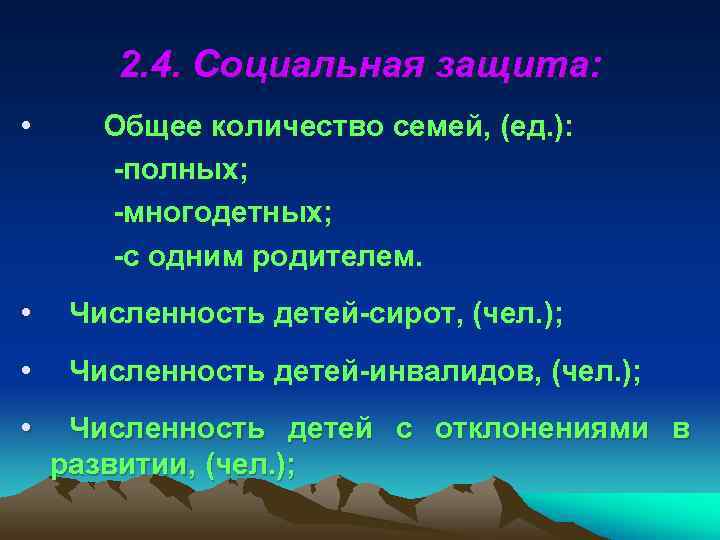 2.4. Социальная защита:

• Общее количество семей, (ед.):
-полных;
-многодетных;
-с одним родителем.

• Численность детей-сирот, (чел.);

• Численность детей-инвалидов, (чел.);

• Численность детей с отклонениями в развитии, (чел.);